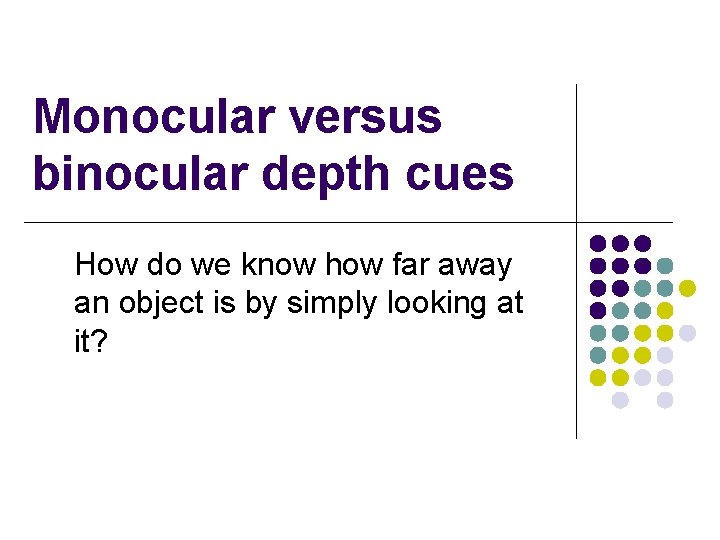 Monocular versus binocular depth cues

How do we know how far away an object is by simply looking at it?